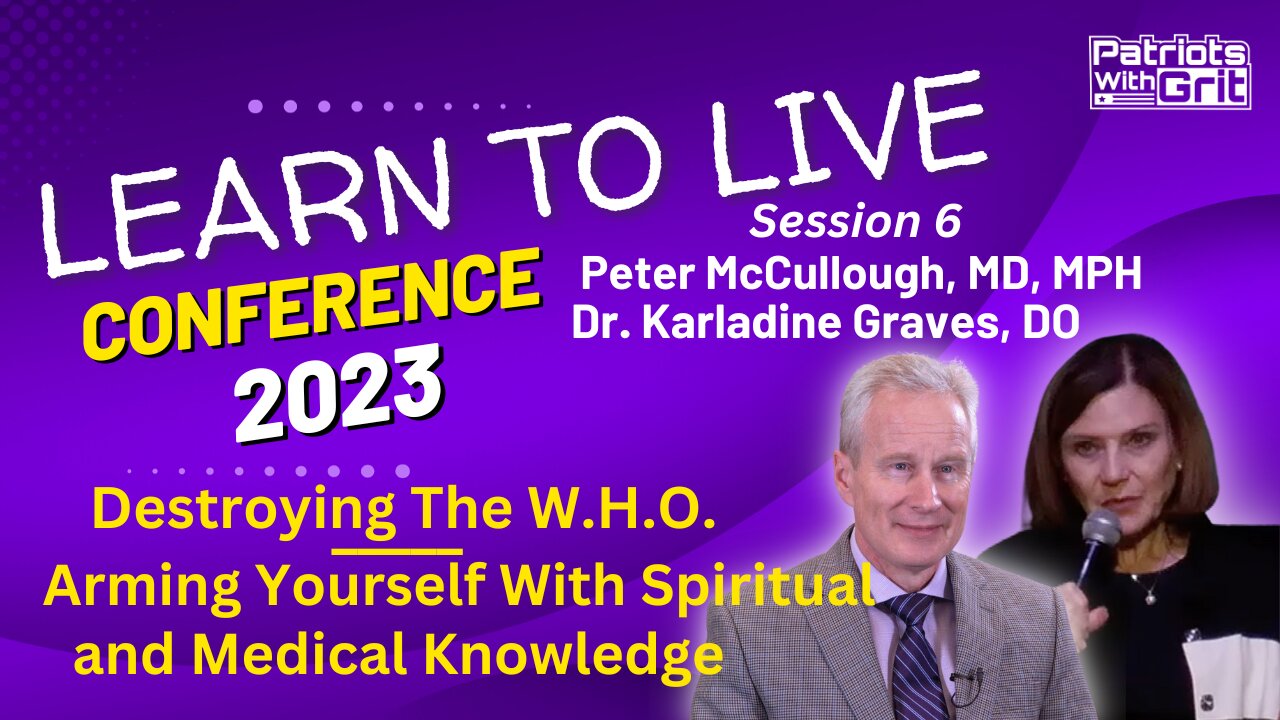 Patriots With Grit

LEARN TO LIVE
CONFERENCE
2023

Session 6
Peter McCullough, MD, MPH
Dr. Karladine Graves, DO

Destroying The W.H.O.
Arming Yourself With Spiritual and Medical Knowledge